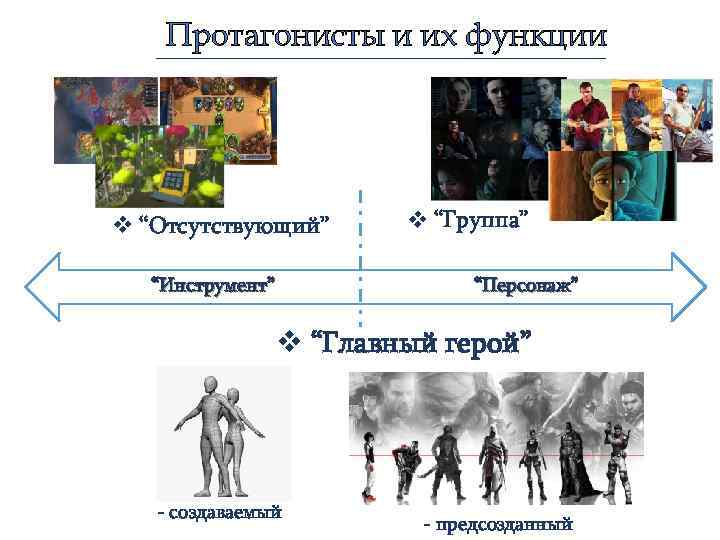 Протагонисты и их функции

❖ “Отсутствующий”

❖ “Группа”

“Инструмент”

“Персонаж”

❖ “Главный герой”

- создаваемый

- предсозданный